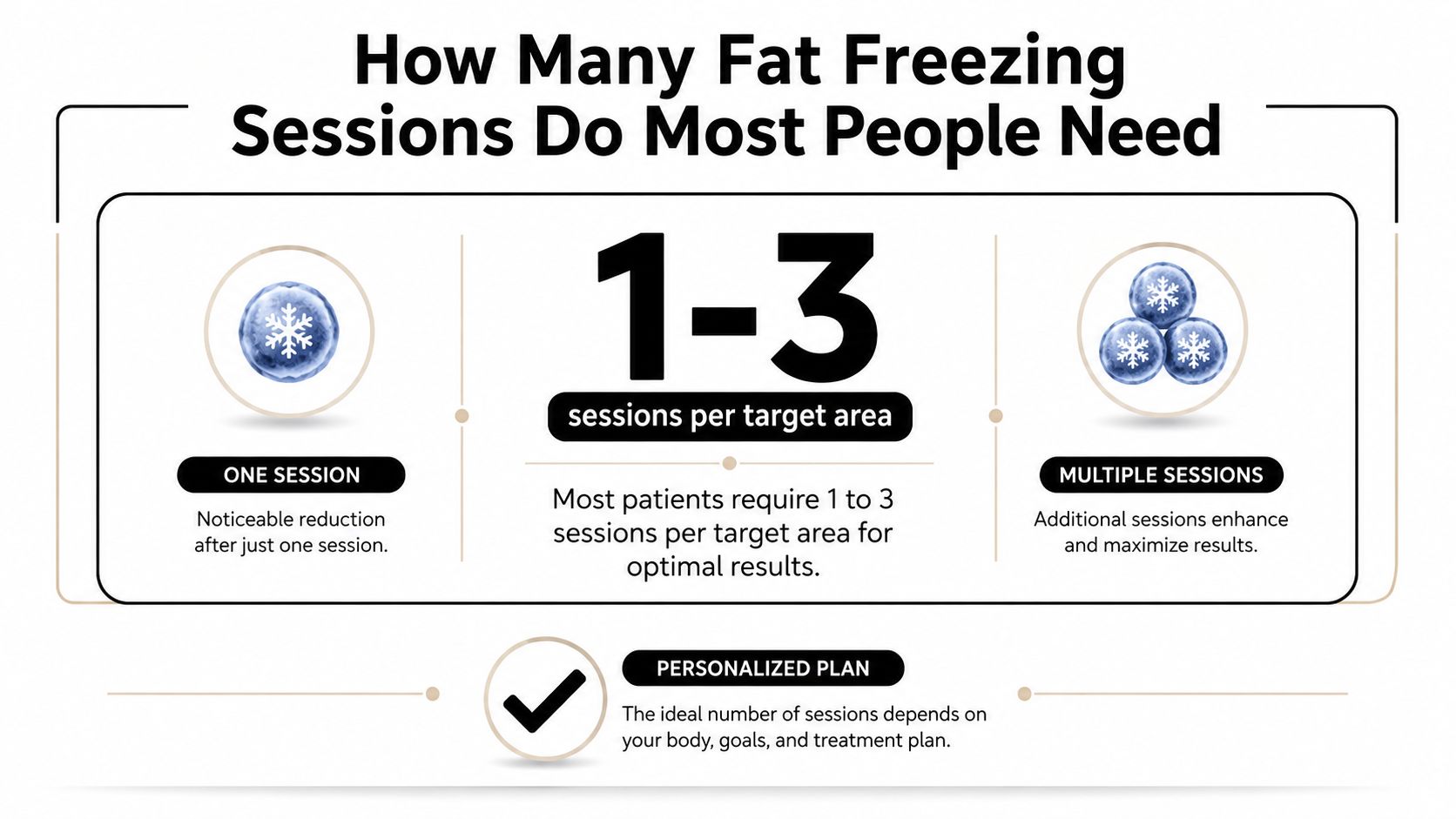 How Many Fat Freezing Sessions Do Most People Need

ONE SESSION

Noticeable reduction after just one session.

1-3

sessions per target area

Most patients require 1 to 3 sessions per target area for optimal results.

MULTIPLE SESSIONS

Additional sessions enhance and maximize results.

PERSONALIZED PLAN

The ideal number of sessions depends on your body, goals, and treatment plan.